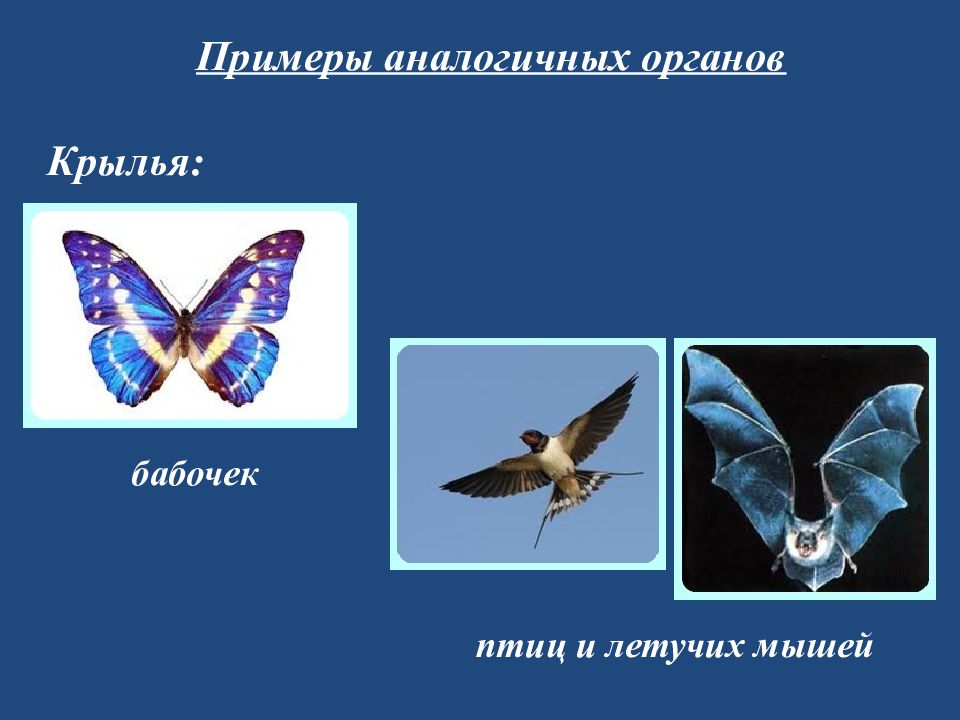 Примеры аналогичных органов

Крылья:

бабочек

птиц и летучих мышей